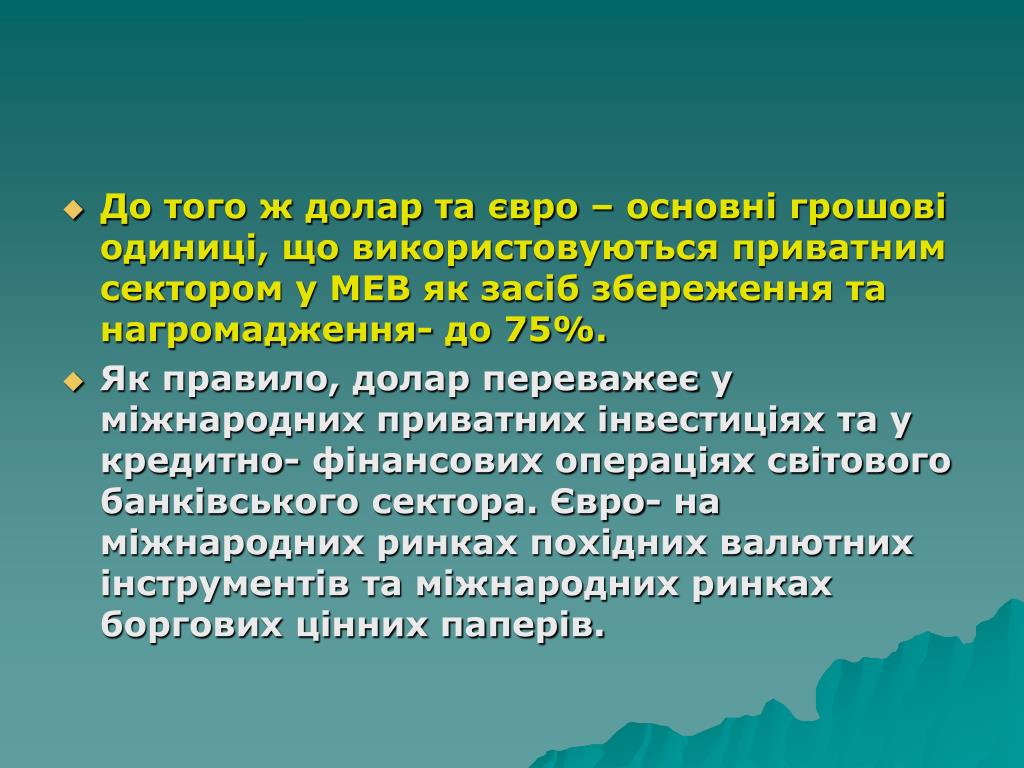 До того ж долар та євро – основні грошові одиниці, що використовуються приватним сектором у МЕВ як засіб збереження та нагромадження- до 75%.

Як правило, долар переважеє у міжнародних приватних інвестиціях та у кредитно- фінансових операціях світового банківського сектора. Євро- на міжнародних ринках похідних валютних інструментів та міжнародних ринках боргових цінних паперів.